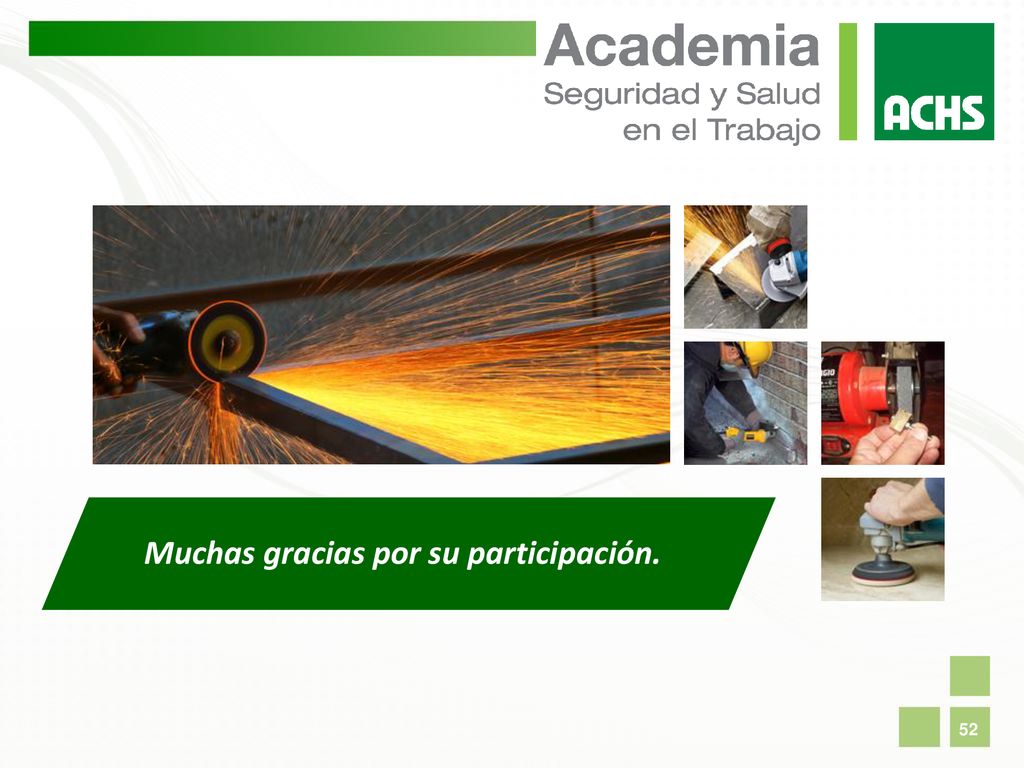 Academia
Seguridad y Salud
en el Trabajo

ACHS

Muchas gracias por su participación.

52